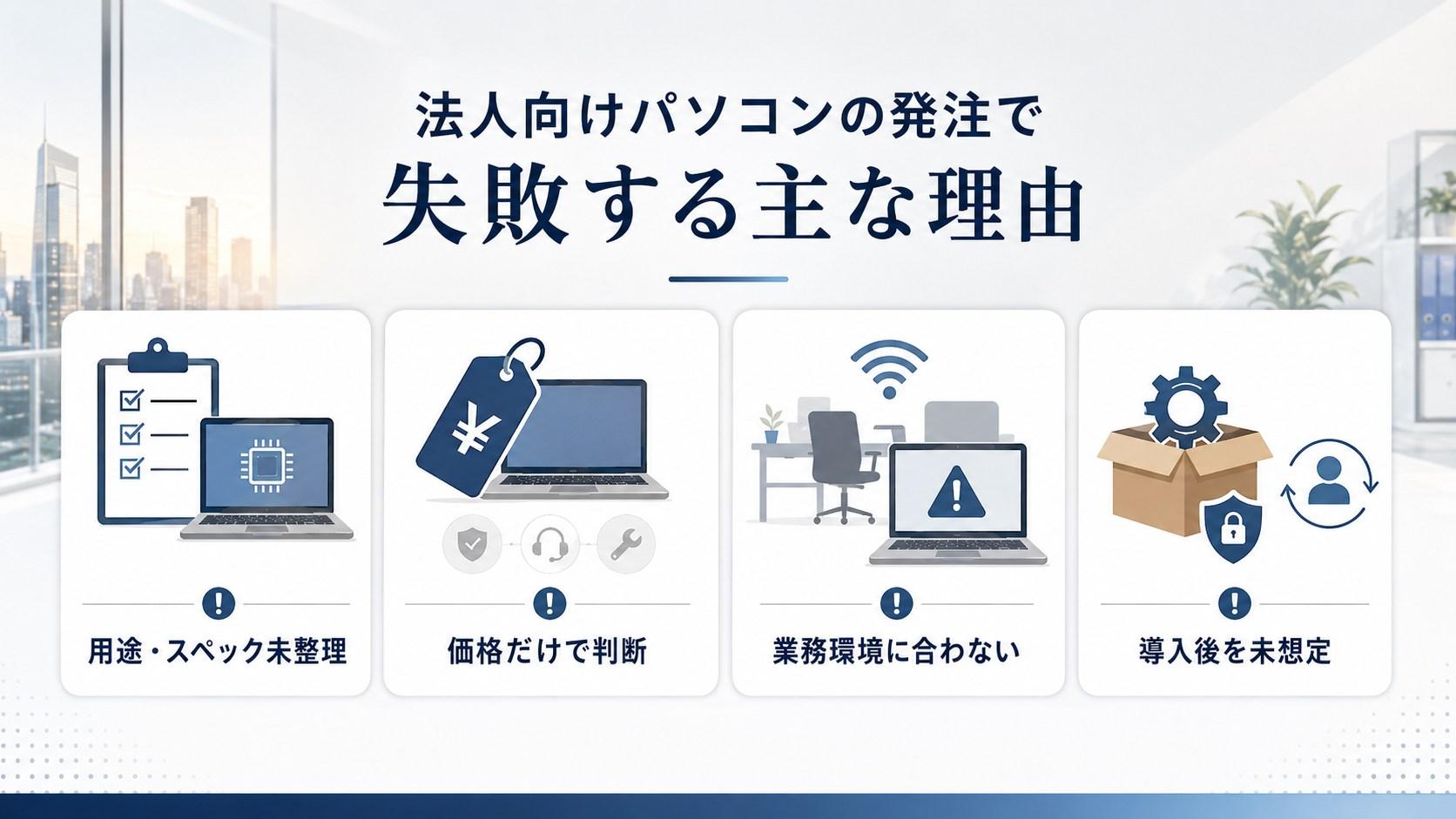 法人向けパソコンの発注で
失敗する主な理由

¥

用途・スペック未整理

価格だけで判断

業務環境に合わない

導入後を未想定